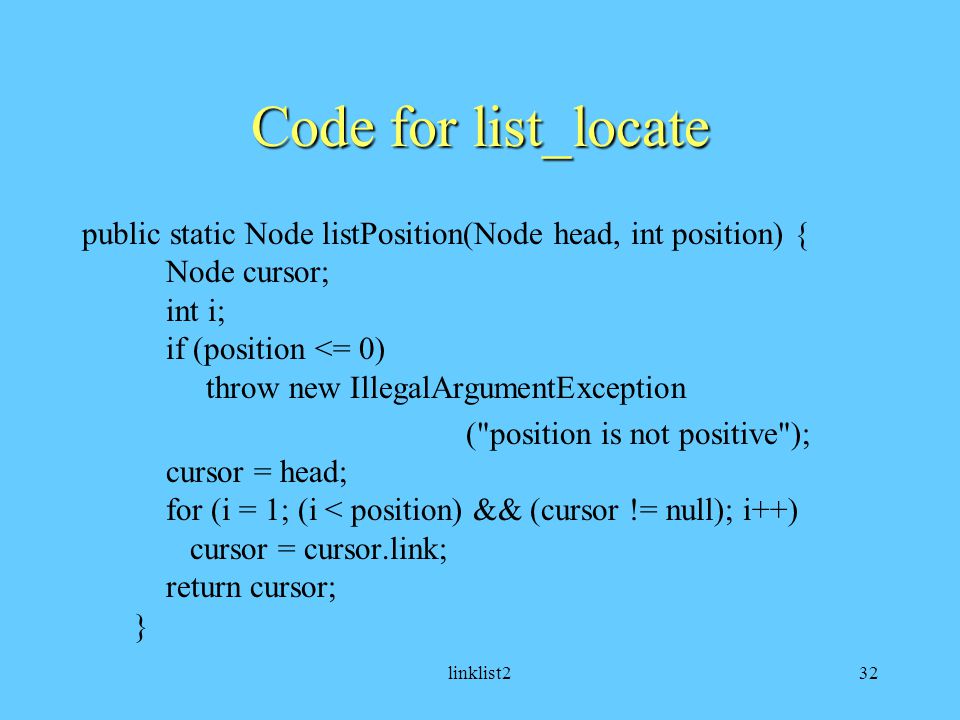 Code for list_locate

public static Node listPosition(Node head, int position) {
Node cursor;
int i;
if (position <= 0)
throw new IllegalArgumentException
("position is not positive");
cursor = head;
for (i = 1; (i < position) && (cursor != null); i++)
cursor = cursor.link;
return cursor;
}

linklist2

32